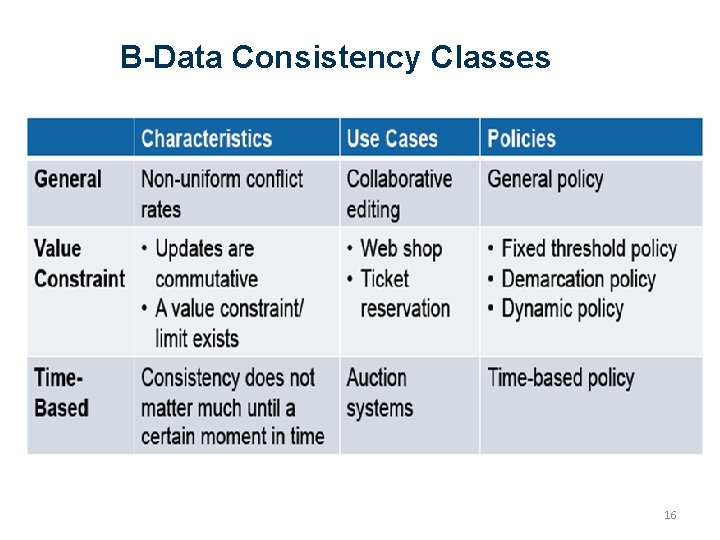 B-Data Consistency Classes

| | Characteristics | Use Cases | Policies |
|---|---|---|---|
| General | Non-uniform conflict rates | Collaborative editing | General policy |
| Value Constraint | • Updates are commutative • A value constraint/ limit exists | • Web shop • Ticket reservation | • Fixed threshold policy • Demarcation policy • Dynamic policy |
| Time-Based | Consistency does not matter much until a certain moment in time | Auction systems | Time-based policy |

16